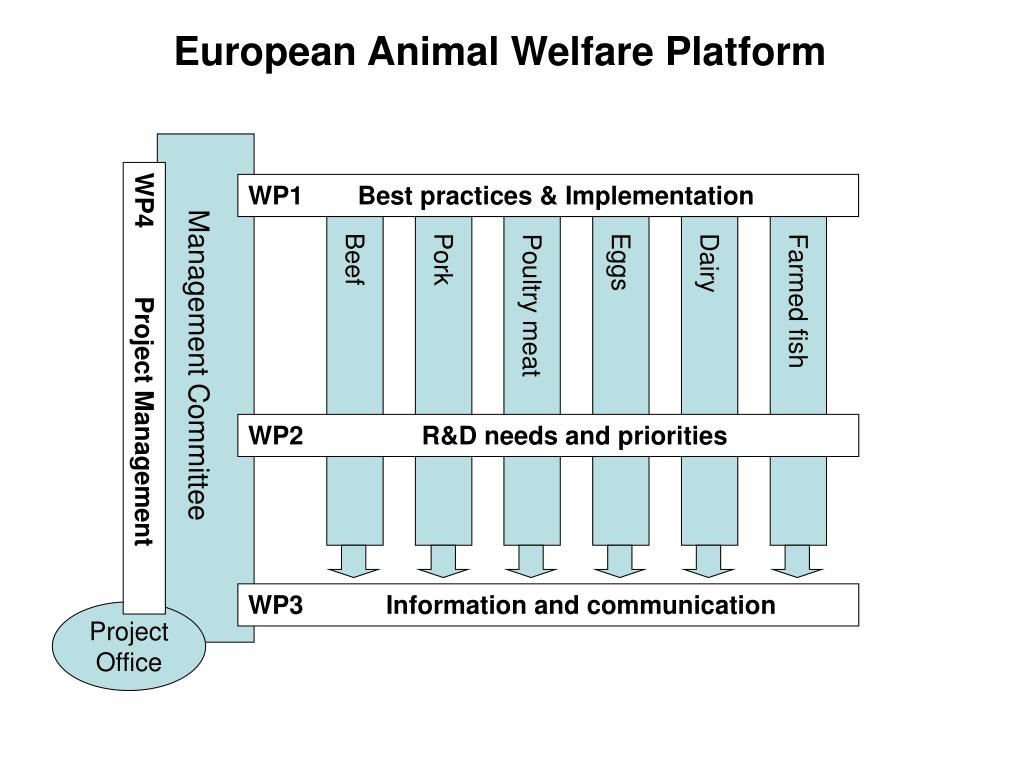 European Animal Welfare Platform

WP4 Project Management

Management Committee

WP1 Best practices & Implementation

Beef

Pork

Poultry meat

Eggs

Dairy

Farmed fish

WP2 R&D needs and priorities

WP3 Information and communication

Project Office